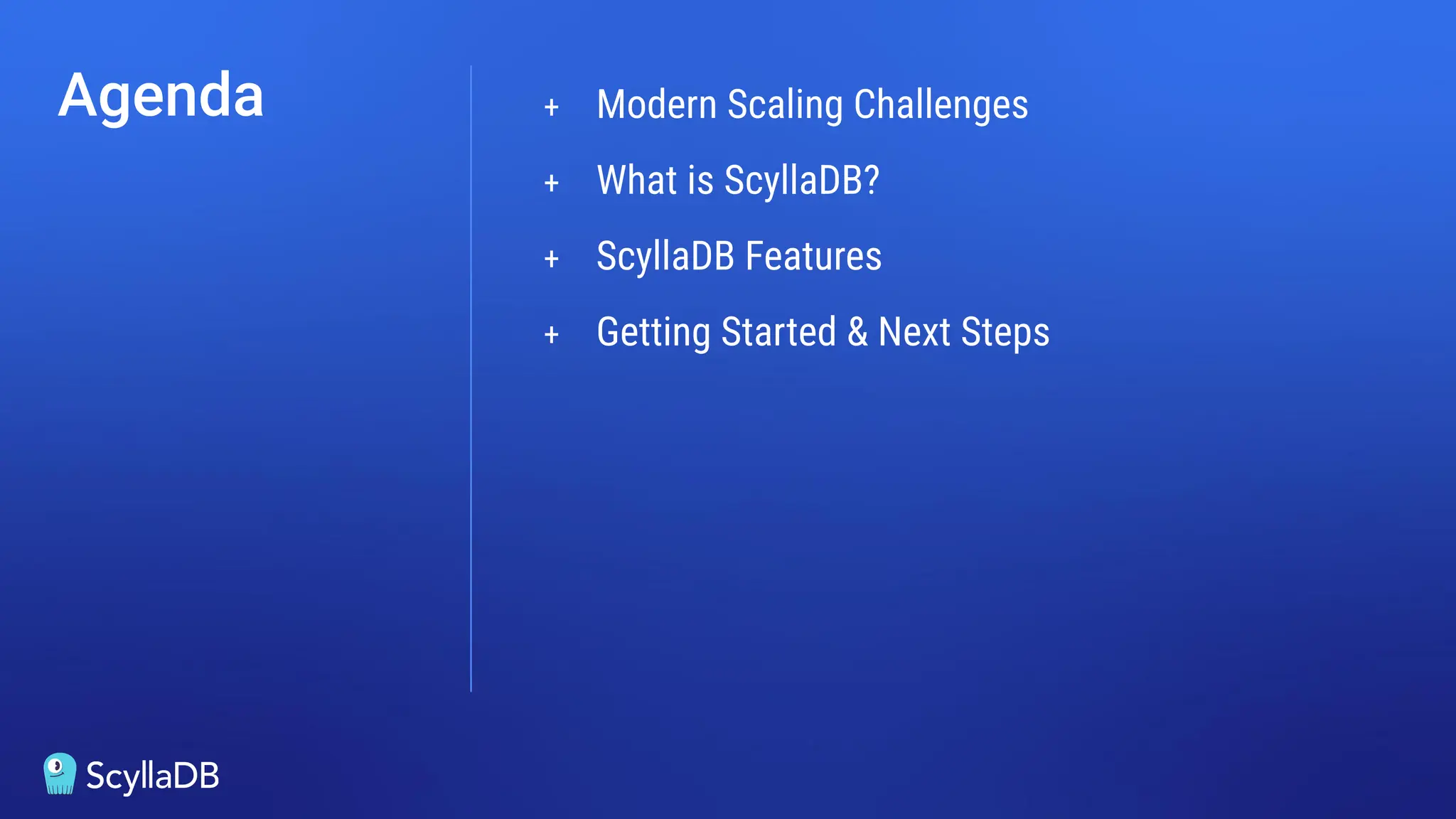 Agenda

+ Modern Scaling Challenges
+ What is ScyllaDB?
+ ScyllaDB Features
+ Getting Started & Next Steps

ScyllaDB